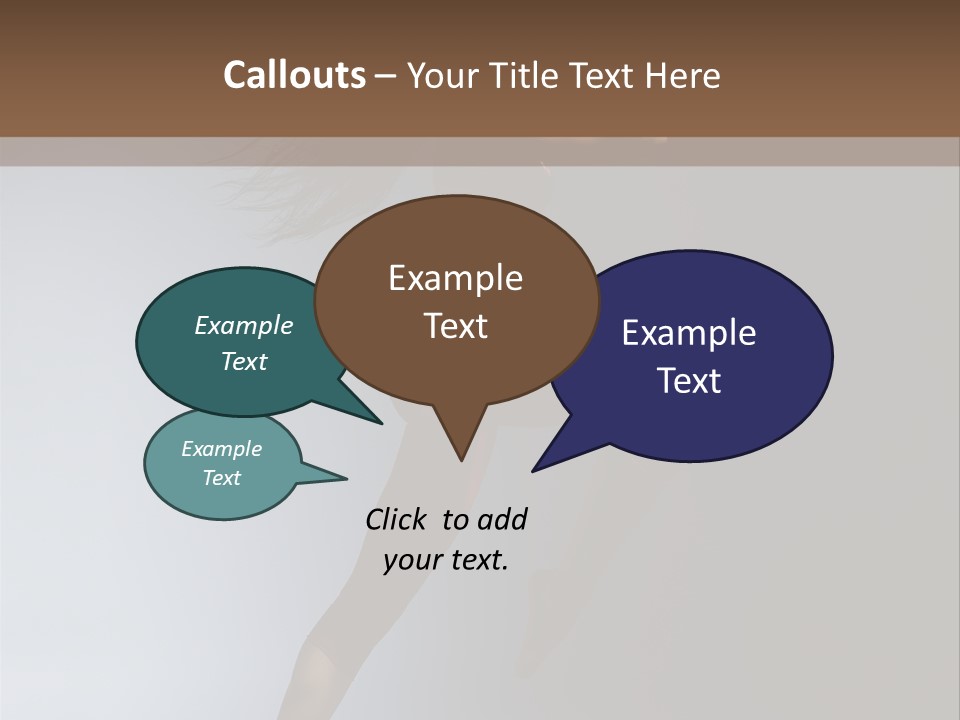 Callouts – Your Title Text Here

Example Text

Example Text

Example Text

Example Text

Click to add your text.